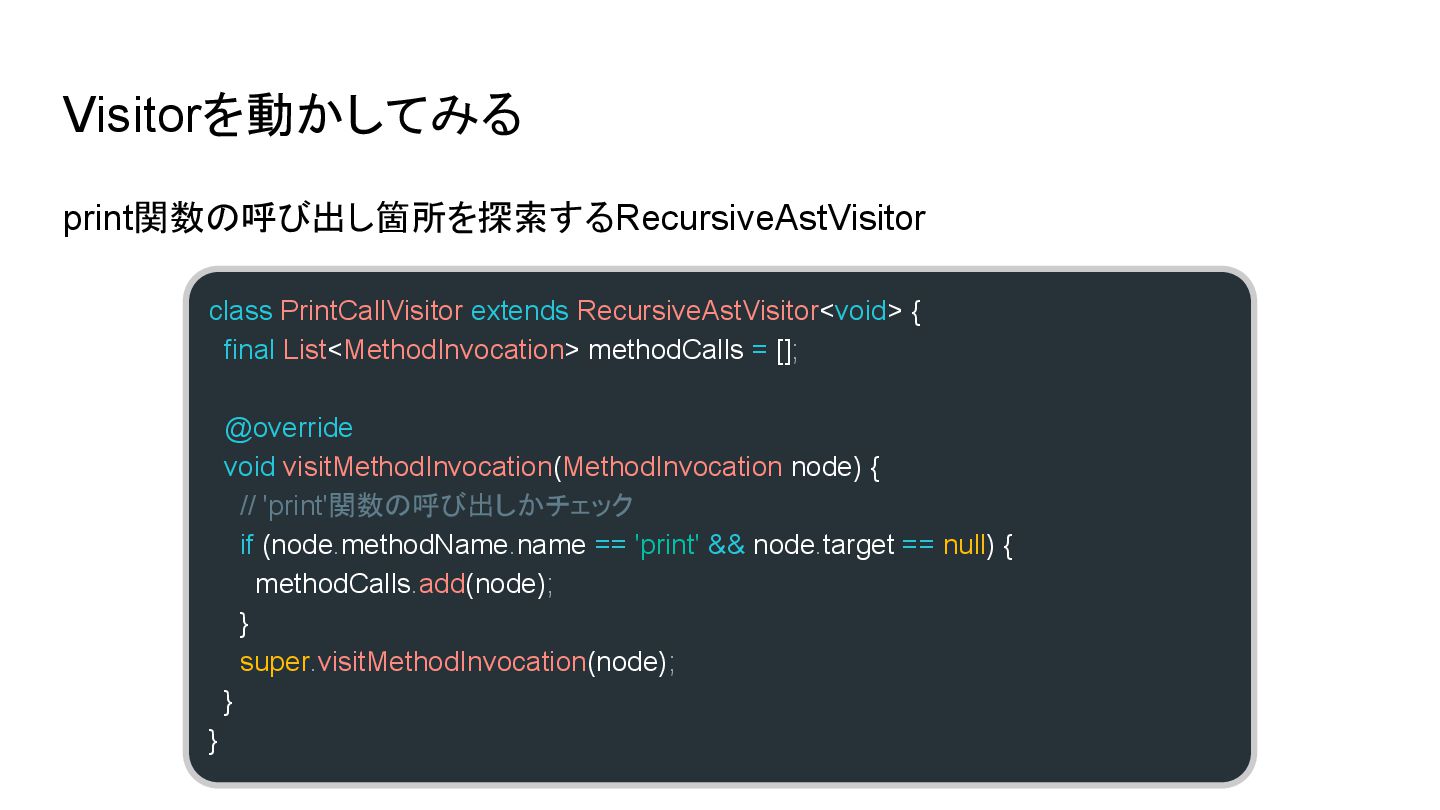 Visitorを動かしてみる

print関数の呼び出し箇所を探索するRecursiveAstVisitor

class PrintCallVisitor extends RecursiveAstVisitor<void> {
  final List<MethodInvocation> methodCalls = [];

  @override
  void visitMethodInvocation(MethodInvocation node) {
    // 'print'関数の呼び出しかチェック
    if (node.methodName.name == 'print' && node.target == null) {
      methodCalls.add(node);
    }
    super.visitMethodInvocation(node);
  }
}